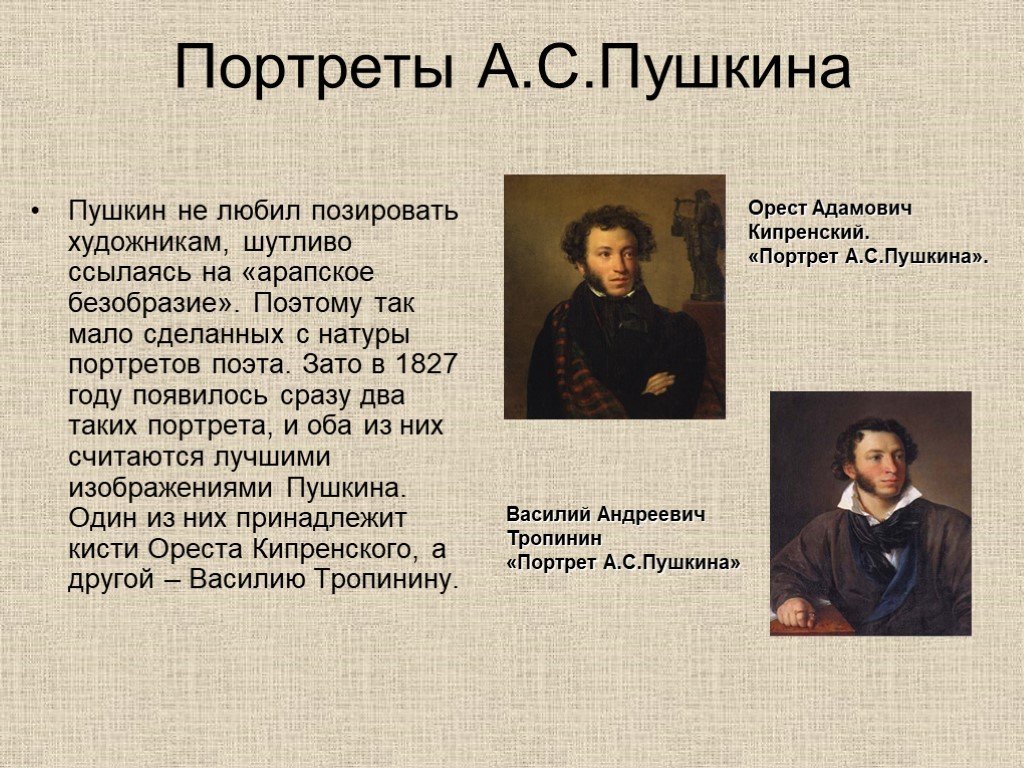 Портреты А.С.Пушкина

• Пушкин не любил позировать художникам, шутливо ссылаясь на «арапское безобразие». Поэтому так мало сделанных с натуры портретов поэта. Зато в 1827 году появилось сразу два таких портрета, и оба из них считаются лучшими изображениями Пушкина. Один из них принадлежит кисти Ореста Кипренского, а другой – Василию Тропинину.

Орест Адамович Кипренский. «Портрет А.С.Пушкина».

Василий Андреевич Тропинин «Портрет А.С.Пушкина»